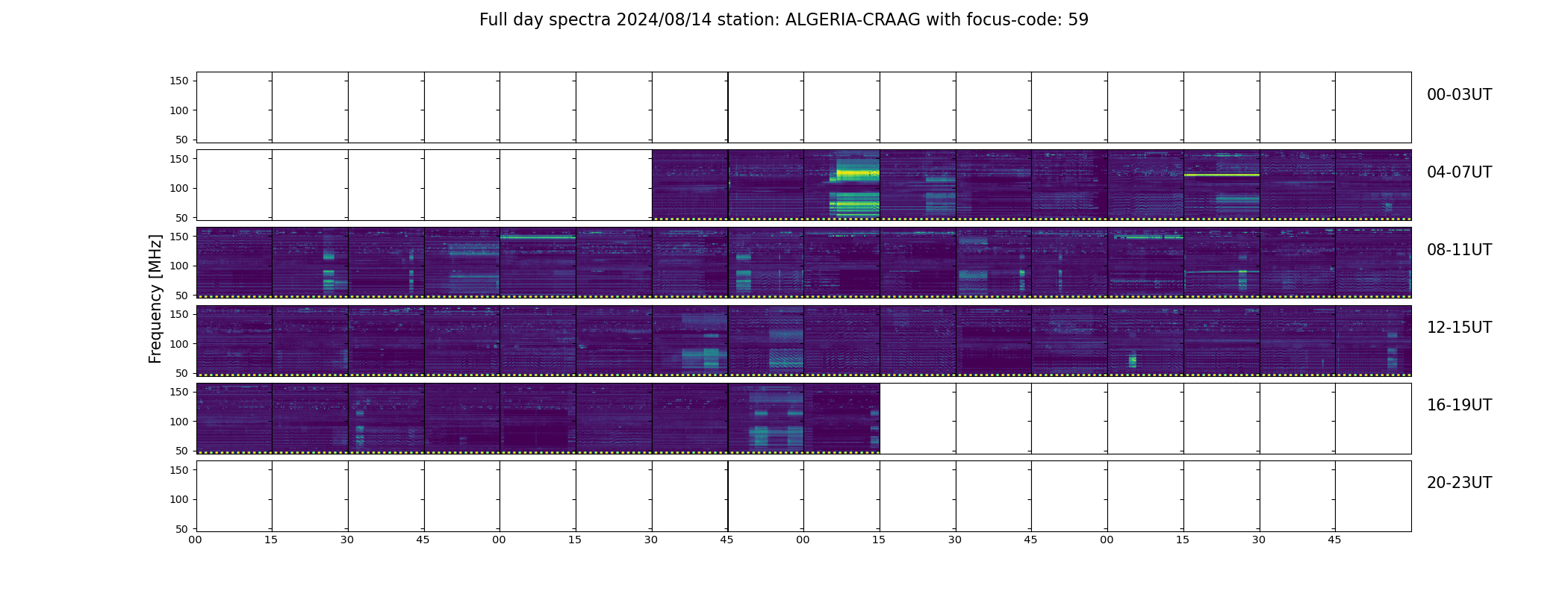 Full day spectra 2024/08/14 station: ALGERIA-CRAAG with focus-code: 59

Frequency [MHz]

150
100
50
00-03UT

150
100
50
04-07UT

150
100
50
08-11UT

150
100
50
12-15UT

150
100
50
16-19UT

150
100
50
20-23UT

00 15 30 45 00 15 30 45 00 15 30 45 00 15 30 45